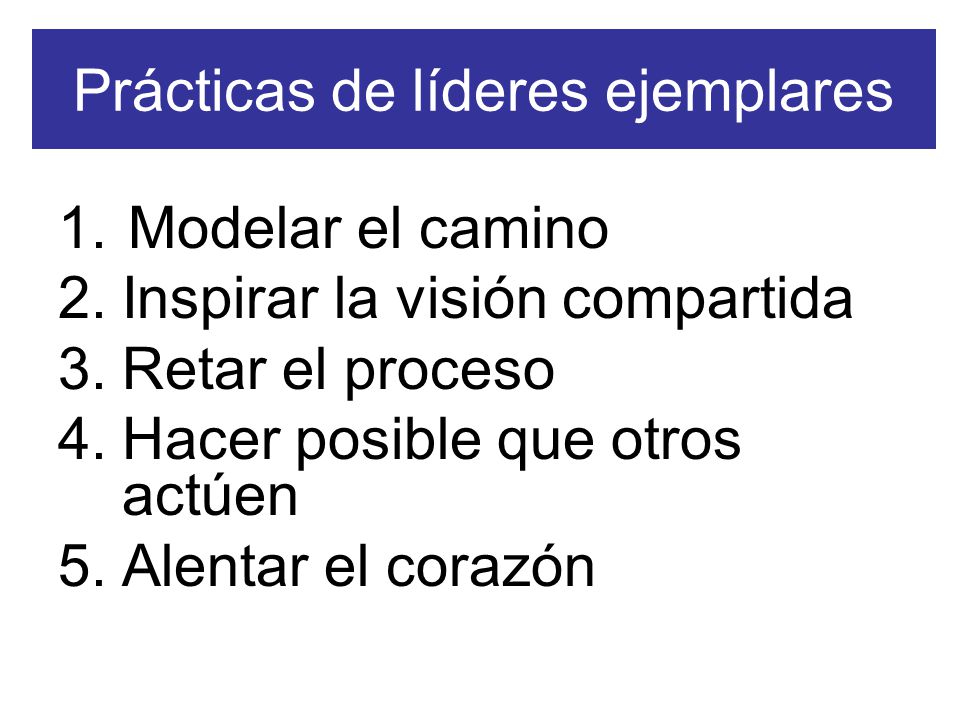 Prácticas de líderes ejemplares

1. Modelar el camino
2. Inspirar la visión compartida
3. Retar el proceso
4. Hacer posible que otros actúen
5. Alentar el corazón